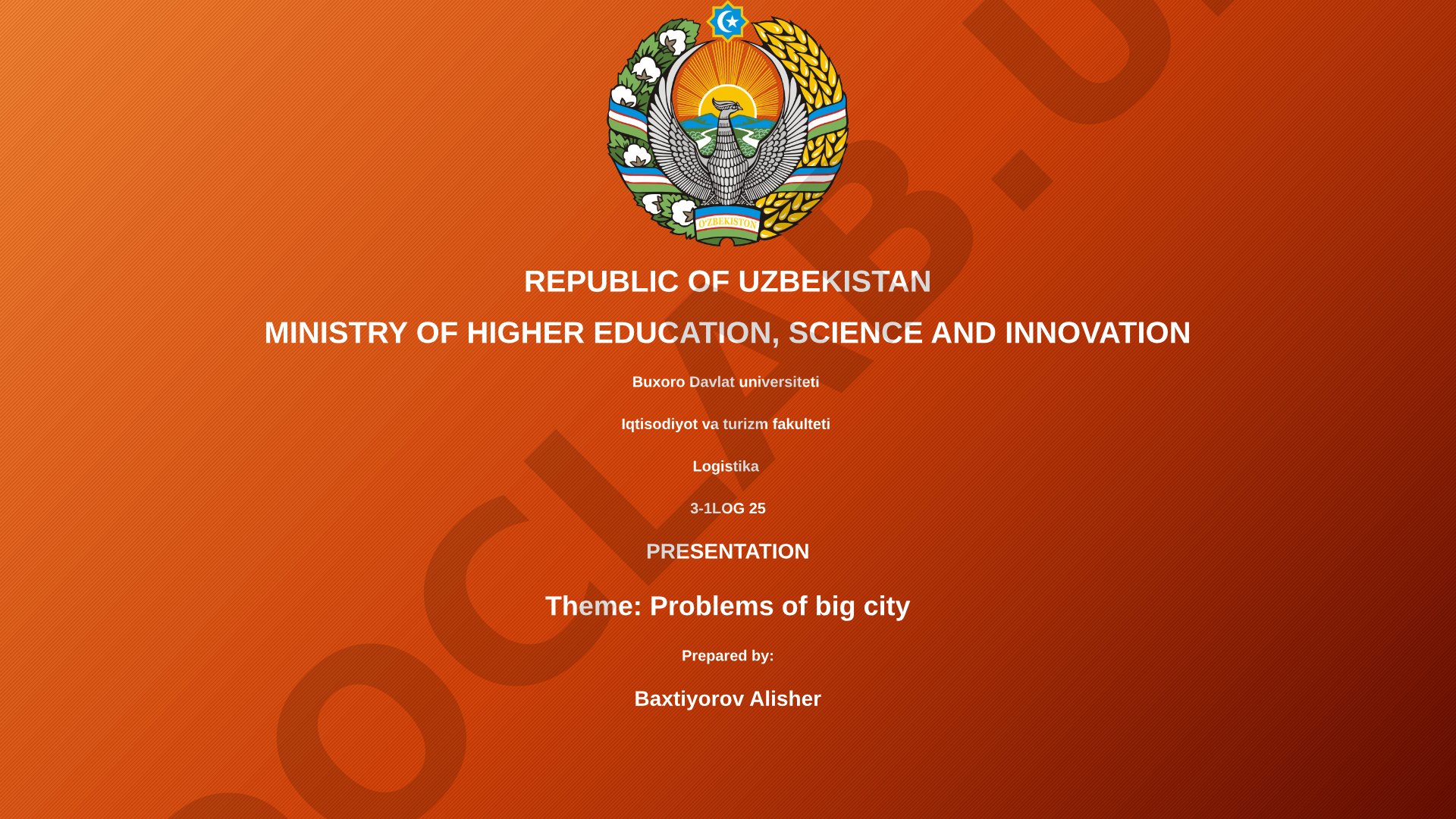 O'ZBEKISTON

REPUBLIC OF UZBEKISTAN

MINISTRY OF HIGHER EDUCATION, SCIENCE AND INNOVATION

Buxoro Davlat universiteti

Iqtisodiyot va turizm fakulteti

Logistika

3-1LOG 25

PRESENTATION

Theme: Problems of big city

Prepared by:

Baxtiyorov Alisher

DOCLAB.UZ